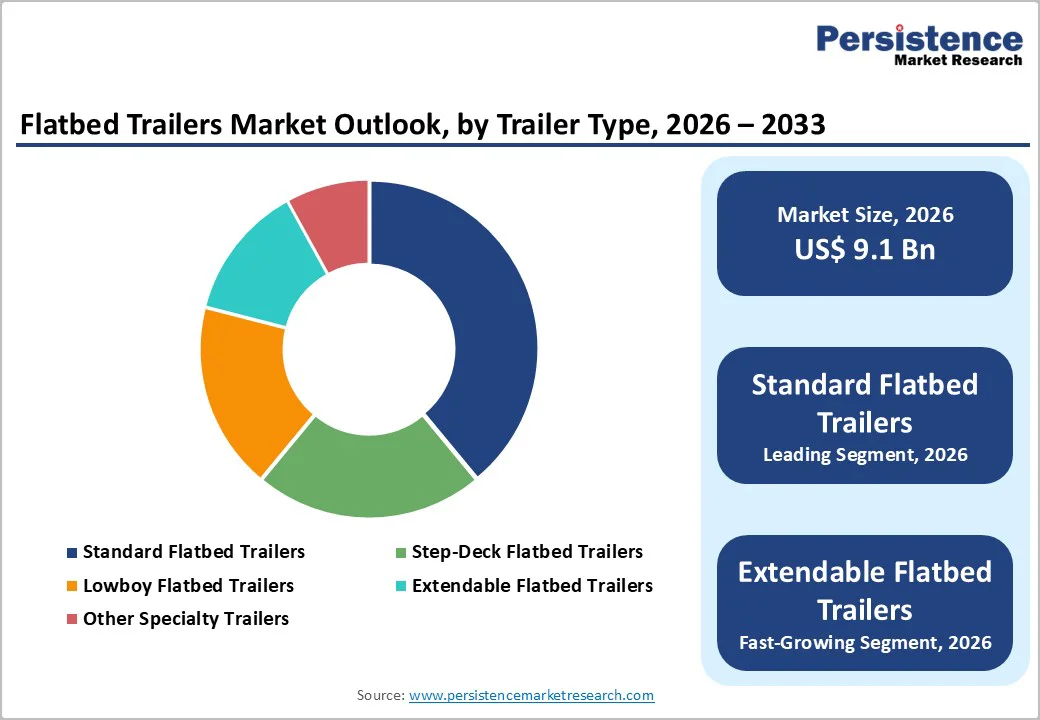 Persistence
Market Research

Flatbed Trailers Market Outlook, by Trailer Type, 2026 – 2033

Standard Flatbed Trailers
Step-Deck Flatbed Trailers
Lowboy Flatbed Trailers
Extendable Flatbed Trailers
Other Specialty Trailers

Market Size, 2026
US$ 9.1 Bn

Standard Flatbed Trailers
Leading Segment, 2026

Extendable Flatbed Trailers
Fast-Growing Segment, 2026

Source: www.persistencemarketresearch.com